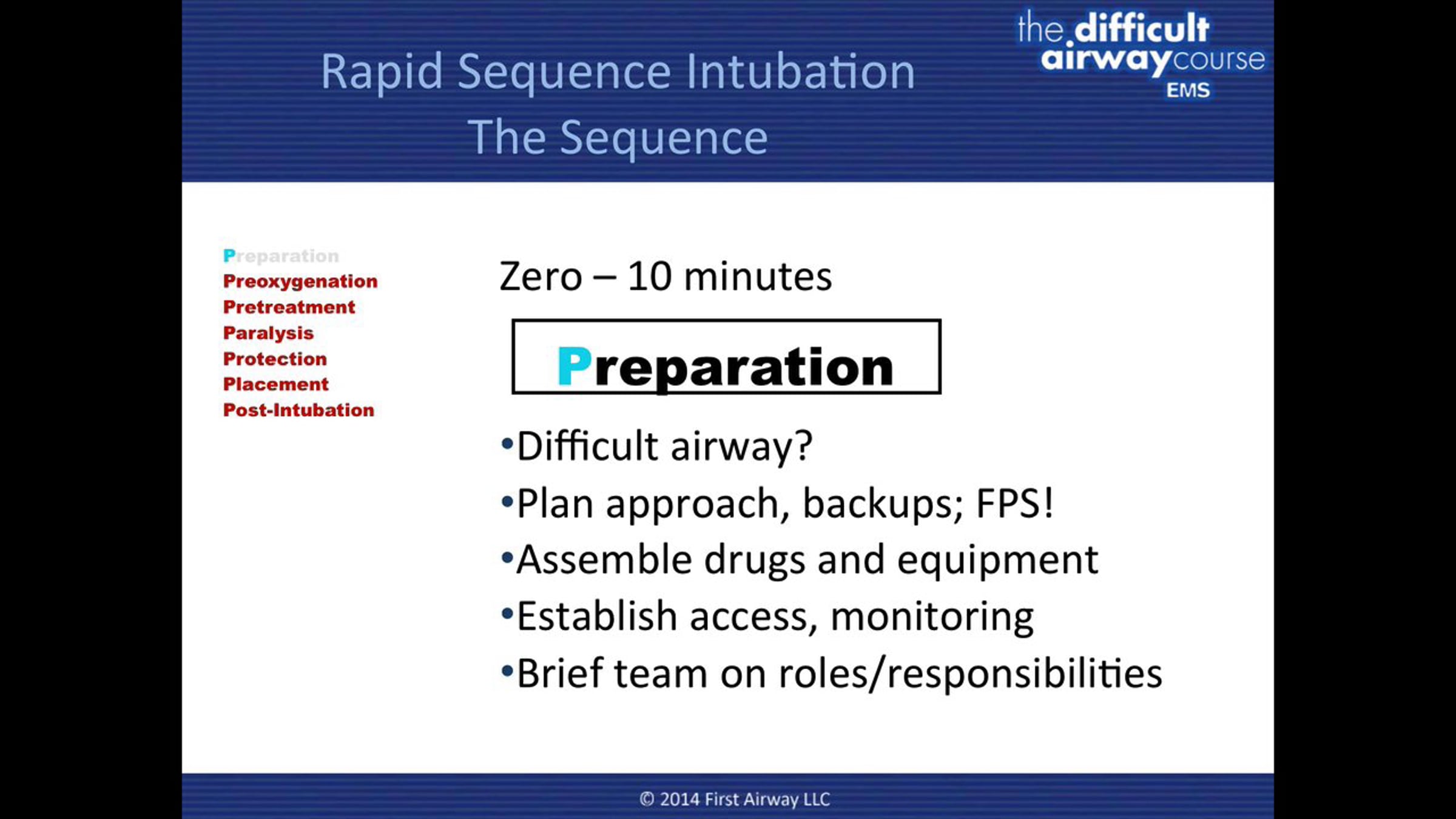 Rapid Sequence Intubation
The Sequence

the difficult airway course EMS

Preparation
Preoxygenation
Pretreatment
Paralysis
Protection
Placement
Post-Intubation

Zero – 10 minutes

Preparation

•Difficult airway?
•Plan approach, backups; FPS!
•Assemble drugs and equipment
•Establish access, monitoring
•Brief team on roles/responsibilities

© 2014 First Airway LLC